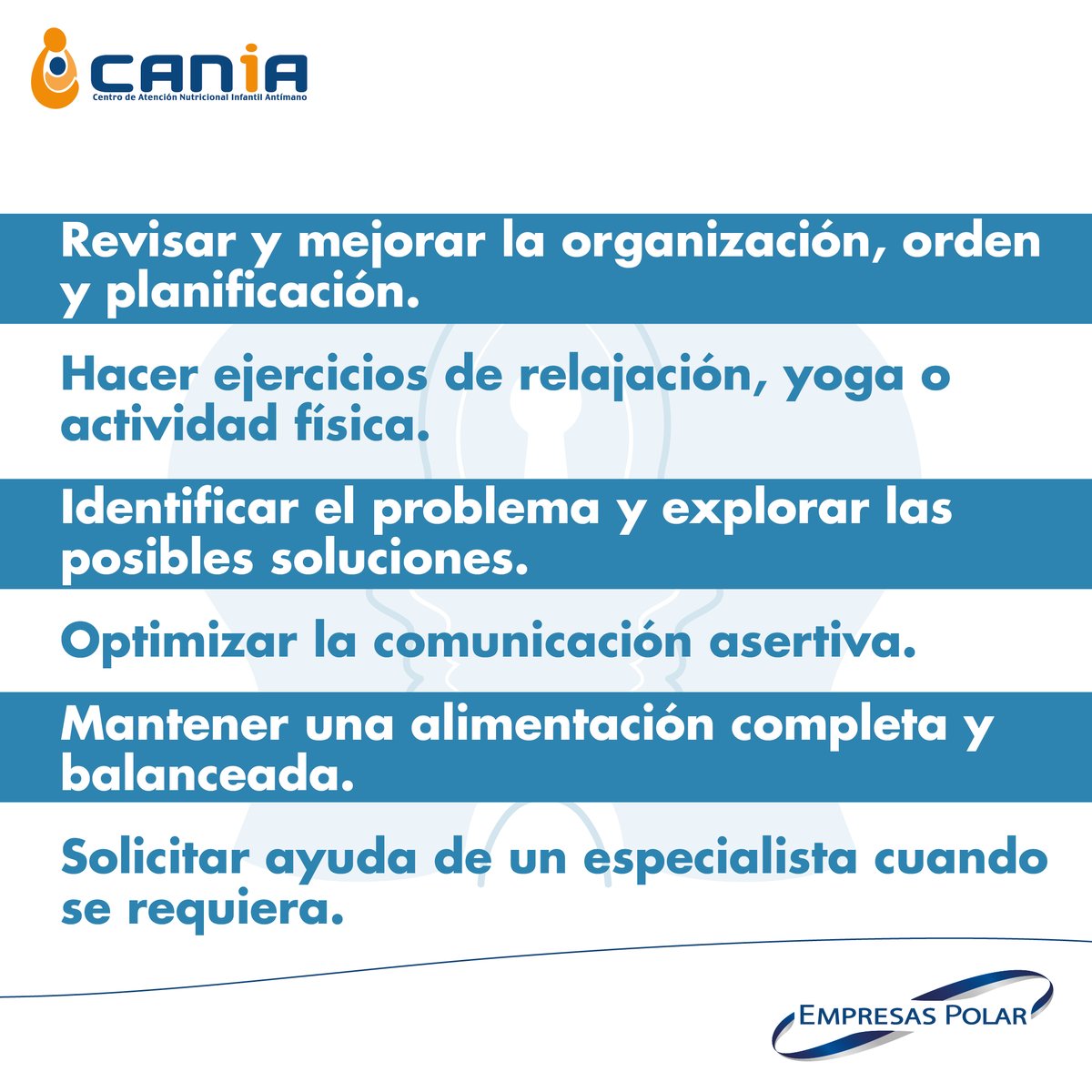 CANIA
Centro de Atención Nutricional Infantil Antímano

Revisar y mejorar la organización, orden y planificación.

Hacer ejercicios de relajación, yoga o actividad física.

Identificar el problema y explorar las posibles soluciones.

Optimizar la comunicación asertiva.

Mantener una alimentación completa y balanceada.

Solicitar ayuda de un especialista cuando se requiera.

EMPRESAS POLAR